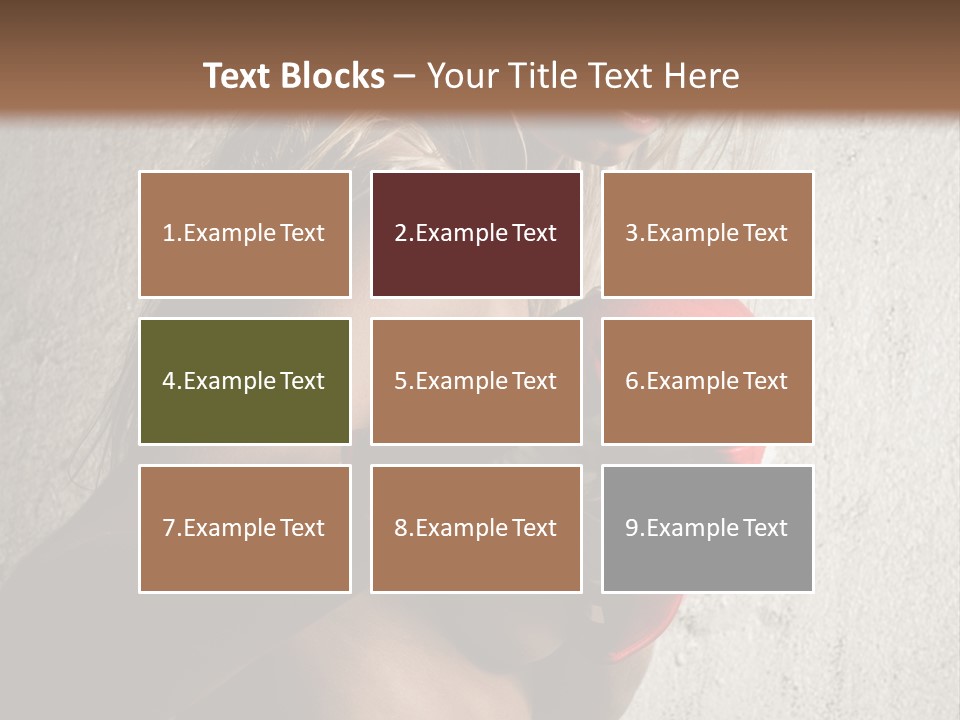 Text Blocks – Your Title Text Here

1.Example Text

2.Example Text

3.Example Text

4.Example Text

5.Example Text

6.Example Text

7.Example Text

8.Example Text

9.Example Text